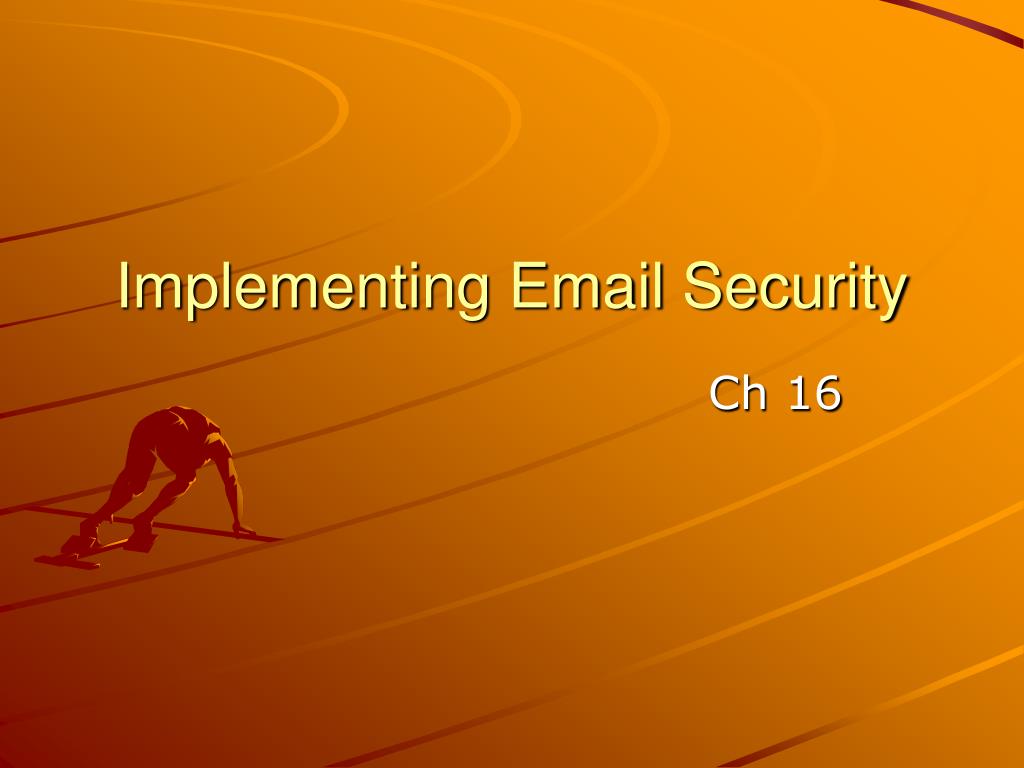 Implementing Email Security

Ch 16